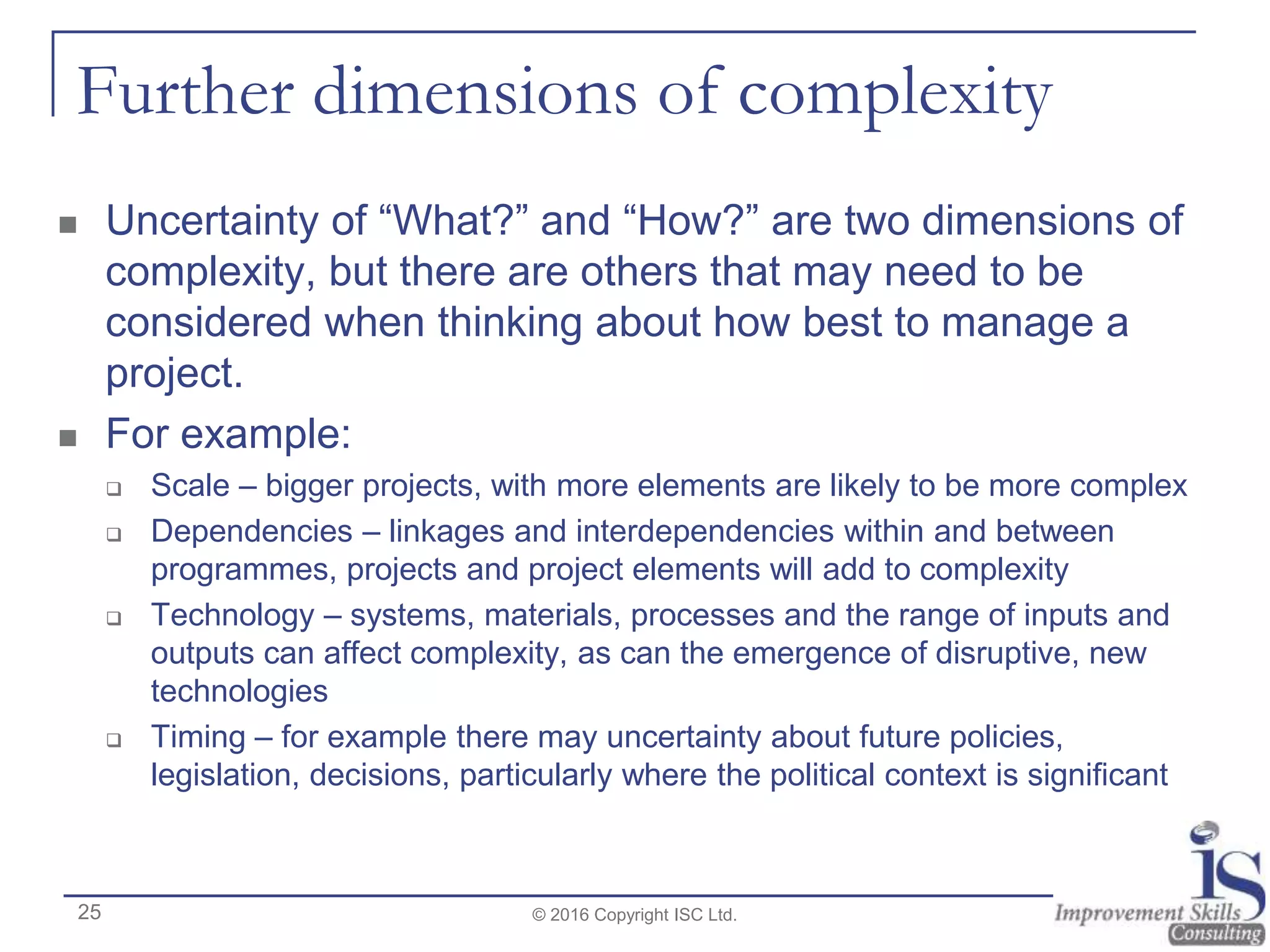 Further dimensions of complexity

- Uncertainty of “What?” and “How?” are two dimensions of complexity, but there are others that may need to be considered when thinking about how best to manage a project.
- For example:
  - Scale – bigger projects, with more elements are likely to be more complex
  - Dependencies – linkages and interdependencies within and between programmes, projects and project elements will add to complexity
  - Technology – systems, materials, processes and the range of inputs and outputs can affect complexity, as can the emergence of disruptive, new technologies
  - Timing – for example there may uncertainty about future policies, legislation, decisions, particularly where the political context is significant

25

© 2016 Copyright ISC Ltd.

iS
Improvement Skills
Consulting